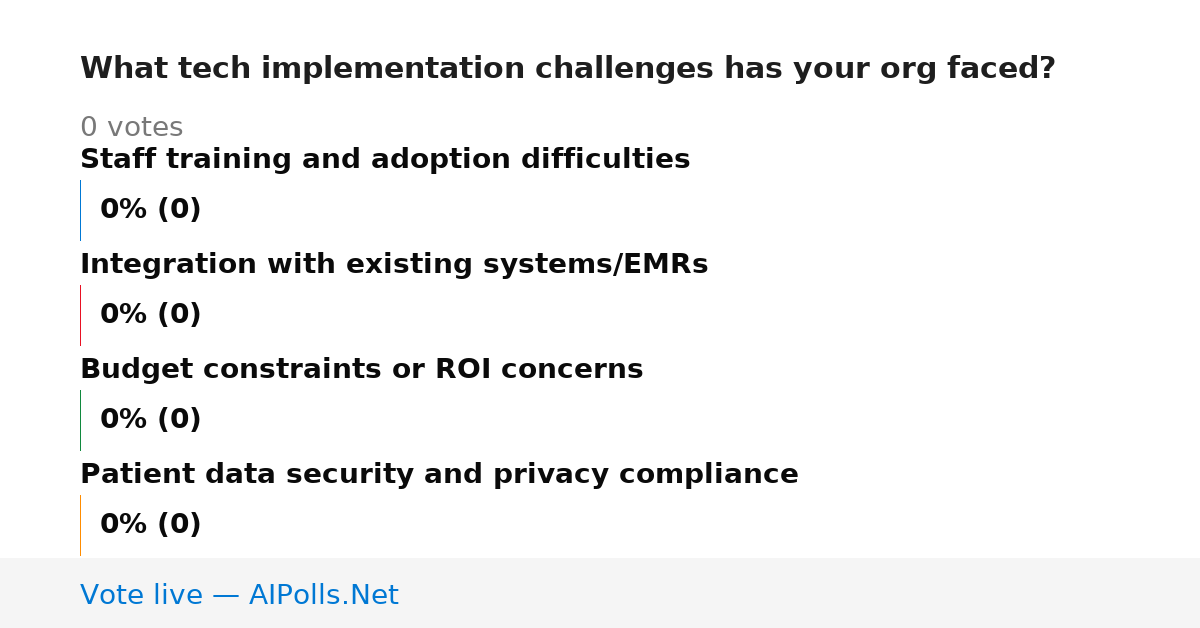 What tech implementation challenges has your org faced?

0 votes

Staff training and adoption difficulties

0% (0)

Integration with existing systems/EMRs

0% (0)

Budget constraints or ROI concerns

0% (0)

Patient data security and privacy compliance

0% (0)

Vote live — AIPolls.Net